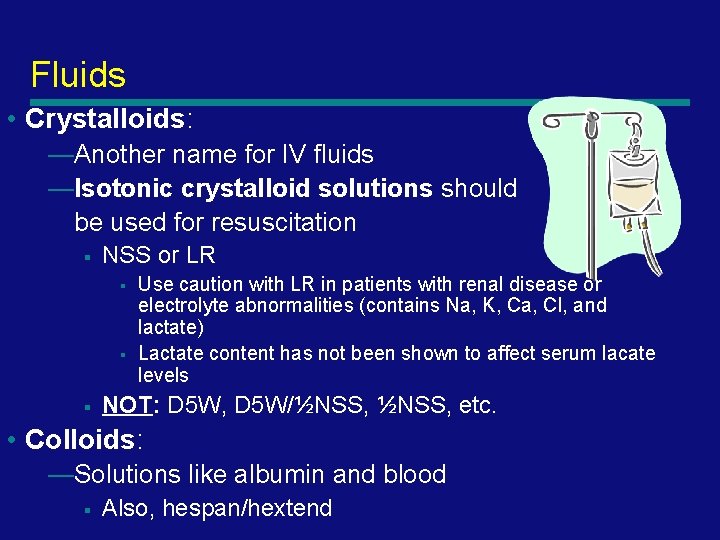 Fluids

• Crystalloids:
—Another name for IV fluids
—Isotonic crystalloid solutions should be used for resuscitation
▪ NSS or LR
▪ Use caution with LR in patients with renal disease or electrolyte abnormalities (contains Na, K, Ca, Cl, and lactate)
▪ Lactate content has not been shown to affect serum lacate levels
▪ NOT: D5W, D5W/½NSS, ½NSS, etc.

• Colloids:
—Solutions like albumin and blood
▪ Also, hespan/hextend